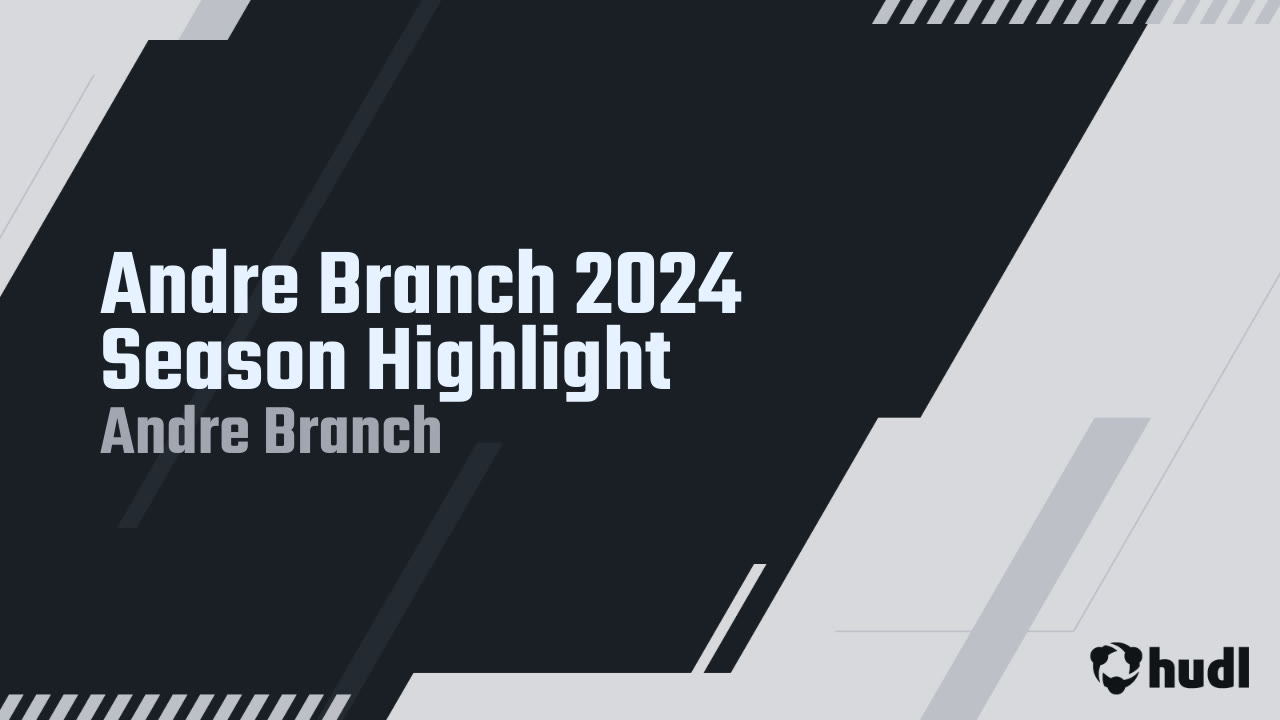 Andre Branch 2024 Season Highlight
Andre Branch

hudl